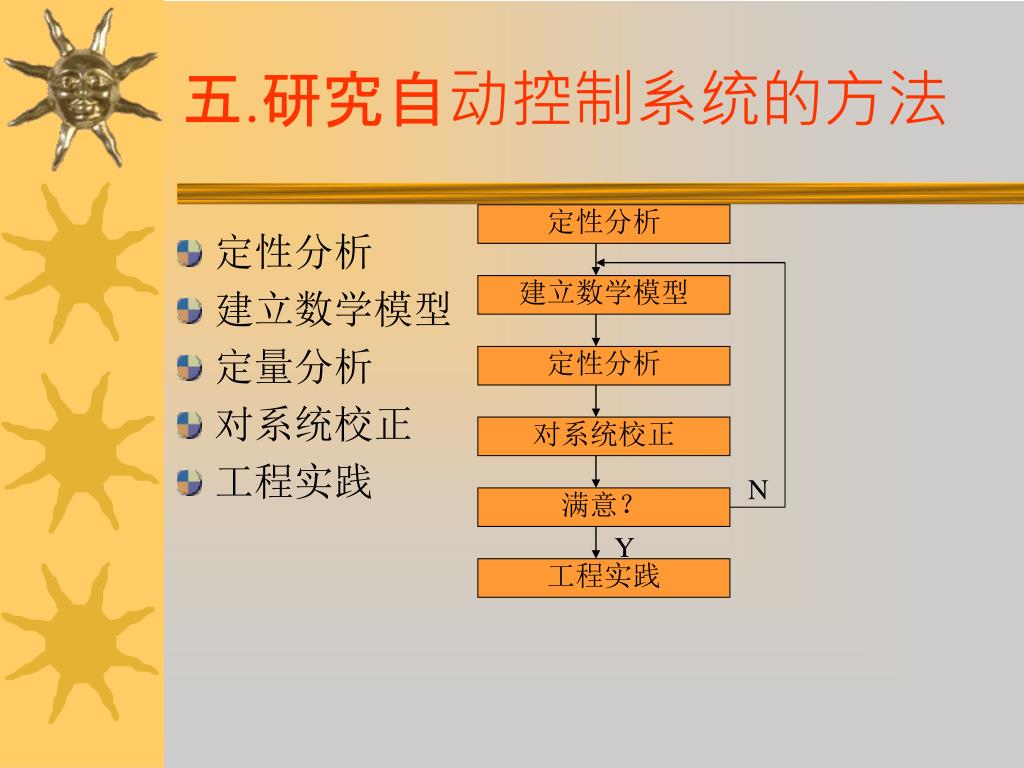 五.研究自动控制系统的方法

定性分析
建立数学模型
定量分析
对系统校正
工程实践

定性分析
建立数学模型
定性分析
对系统校正
满意？
N
Y
工程实践